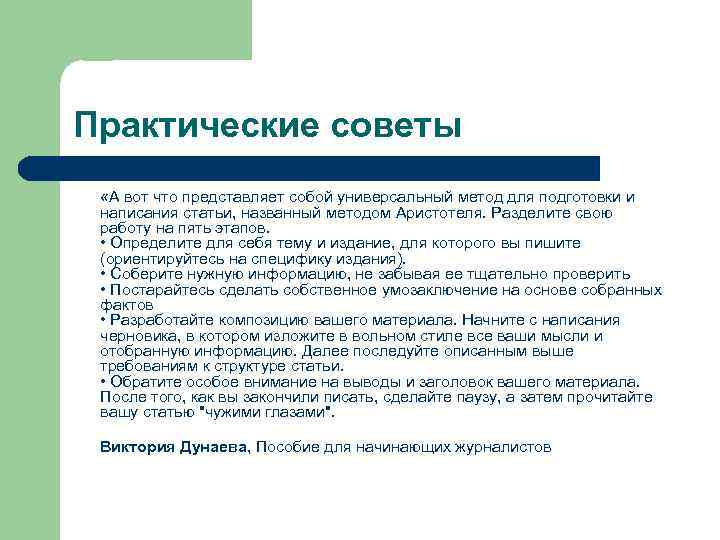 Практические советы

«А вот что представляет собой универсальный метод для подготовки и написания статьи, названный методом Аристотеля. Разделите свою работу на пять этапов.
• Определите для себя тему и издание, для которого вы пишите (ориентируйтесь на специфику издания).
• Соберите нужную информацию, не забывая ее тщательно проверить
• Постарайтесь сделать собственное умозаключение на основе собранных фактов
• Разработайте композицию вашего материала. Начните с написания черновика, в котором изложите в вольном стиле все ваши мысли и отобранную информацию. Далее последуйте описанным выше требованиям к структуре статьи.
• Обратите особое внимание на выводы и заголовок вашего материала. После того, как вы закончили писать, сделайте паузу, а затем прочитайте вашу статью "чужими глазами".

Виктория Дунаева, Пособие для начинающих журналистов